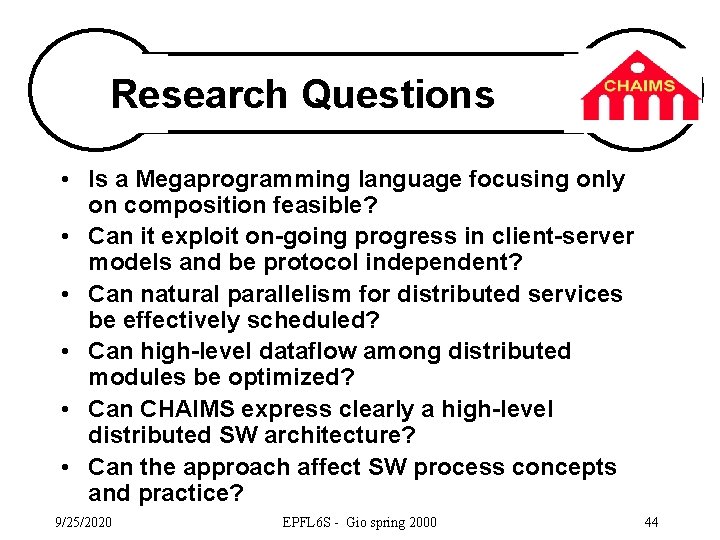 Research Questions

CHAIMS

• Is a Megaprogramming language focusing only on composition feasible?
• Can it exploit on-going progress in client-server models and be protocol independent?
• Can natural parallelism for distributed services be effectively scheduled?
• Can high-level dataflow among distributed modules be optimized?
• Can CHAIMS express clearly a high-level distributed SW architecture?
• Can the approach affect SW process concepts and practice?

9/25/2020 EPFL6S - Gio spring 2000 44